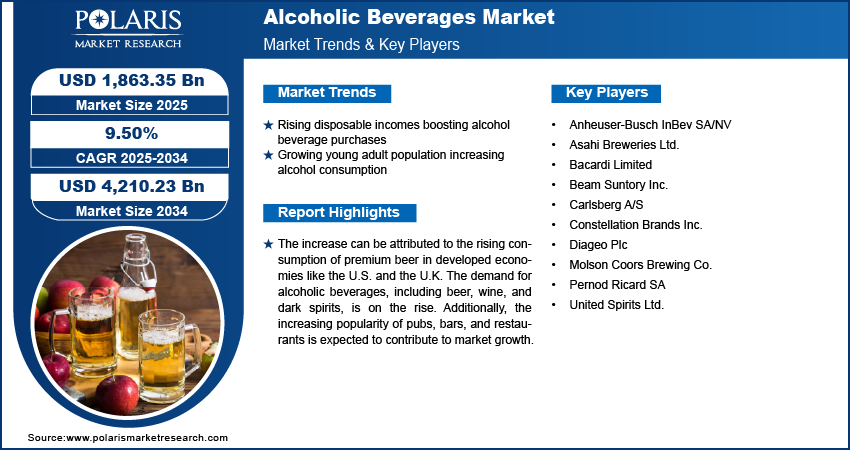 POLARIS
MARKET RESEARCH

Alcoholic Beverages Market
Market Trends & Key Players

USD 1,863.35 Bn
Market Size 2025

9.50%
CAGR 2025-2034

USD 4,210.23 Bn
Market Size 2034

Market Trends

★ Rising disposable incomes boosting alcohol beverage purchases
★ Growing young adult population increasing alcohol consumption

Report Highlights

★ The increase can be attributed to the rising consumption of premium beer in developed economies like the U.S. and the U.K. The demand for alcoholic beverages, including beer, wine, and dark spirits, is on the rise. Additionally, the increasing popularity of pubs, bars, and restaurants is expected to contribute to market growth.

Key Players

• Anheuser-Busch InBev SA/NV
• Asahi Breweries Ltd.
• Bacardi Limited
• Beam Suntory Inc.
• Carlsberg A/S
• Constellation Brands Inc.
• Diageo Plc
• Molson Coors Brewing Co.
• Pernod Ricard SA
• United Spirits Ltd.

Source:www.polarismarketresearch.com